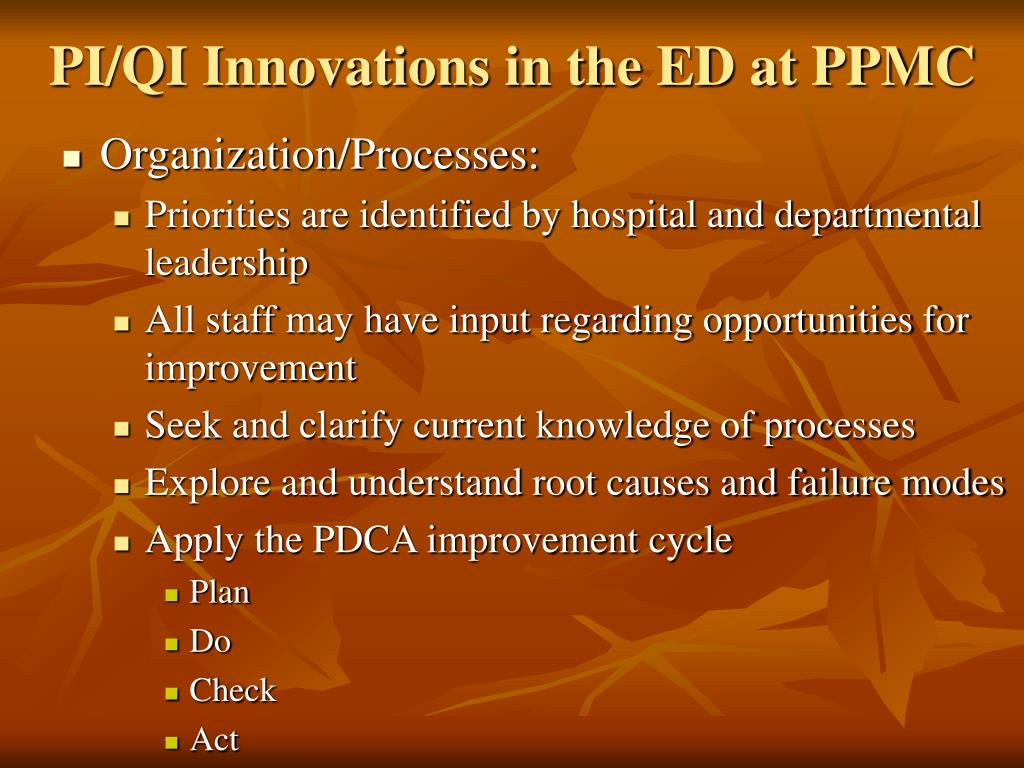 PI/QI Innovations in the ED at PPMC

- Organization/Processes:
  - Priorities are identified by hospital and departmental leadership
  - All staff may have input regarding opportunities for improvement
  - Seek and clarify current knowledge of processes
  - Explore and understand root causes and failure modes
  - Apply the PDCA improvement cycle
    - Plan
    - Do
    - Check
    - Act